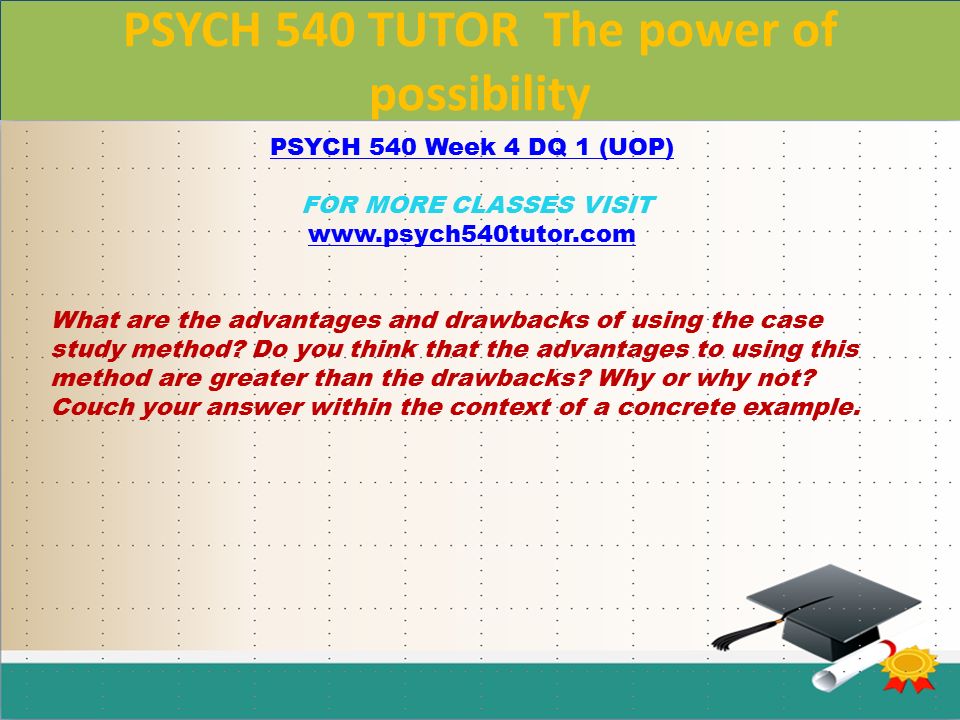 PSYCH 540 TUTOR  The power of possibility

PSYCH 540 Week 4 DQ 1 (UOP)

FOR MORE CLASSES VISIT
www.psych540tutor.com

What are the advantages and drawbacks of using the case study method? Do you think that the advantages to using this method are greater than the drawbacks? Why or why not? Couch your answer within the context of a concrete example.